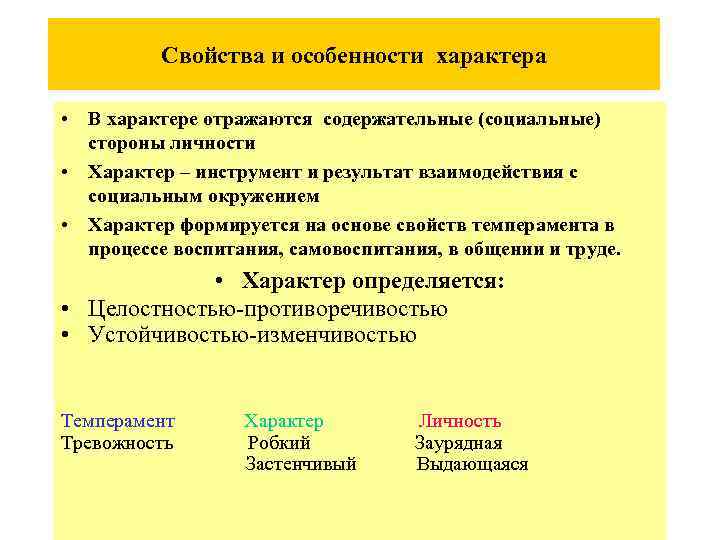 Свойства и особенности характера

• В характере отражаются содержательные (социальные) стороны личности

• Характер – инструмент и результат взаимодействия с социальным окружением

• Характер формируется на основе свойств темперамента в процессе воспитания, самовоспитания, в общении и труде.

• Характер определяется:

• Целостностью-противоречивостью

• Устойчивостью-изменчивостью

| Темперамент | Характер | Личность |
|---|---|---|
| Тревожность | Робкий | Заурядная |
| | Застенчивый | Выдающаяся |